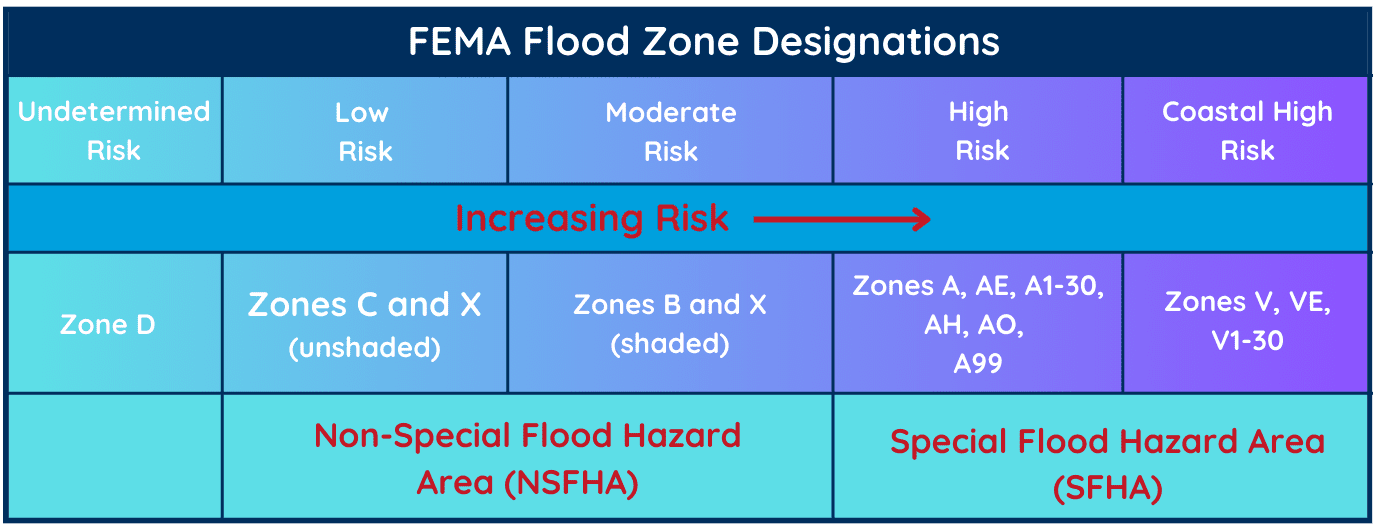 FEMA Flood Zone Designations

| Undetermined Risk | Low Risk | Moderate Risk | High Risk | Coastal High Risk |
|---|---|---|---|---|
| Increasing Risk | | | | |
| Zone D | Zones C and X (unshaded) | Zones B and X (shaded) | Zones A, AE, A1-30, AH, AO, A99 | Zones V, VE, V1-30 |
| | Non-Special Flood Hazard Area (NSFHA) | | Special Flood Hazard Area (SFHA) | |